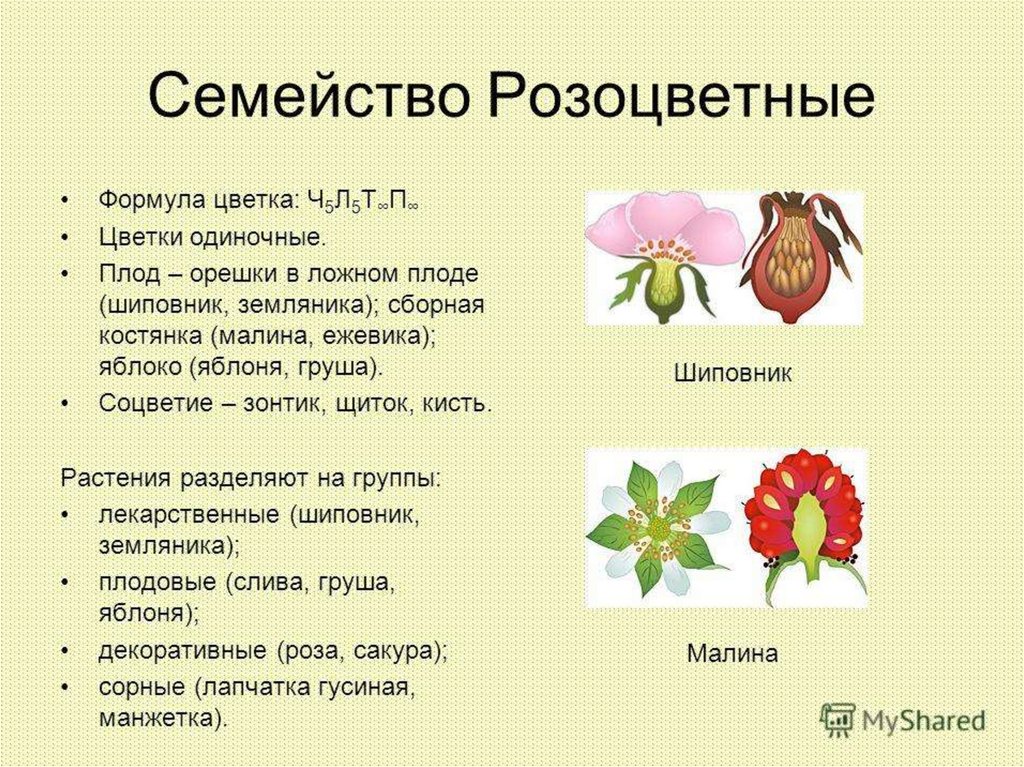 Семейство Розоцветные

• Формула цветка: $Ч_5Л_5Т_\infty П_\infty$
• Цветки одиночные.
• Плод – орешки в ложном плоде (шиповник, земляника); сборная костянка (малина, ежевика); яблоко (яблоня, груша).
• Соцветие – зонтик, щиток, кисть.

Растения разделяют на группы:
• лекарственные (шиповник, земляника);
• плодовые (слива, груша, яблоня);
• декоративные (роза, сакура);
• сорные (лапчатка гусиная, манжетка).

Шиповник

Малина

MyShared